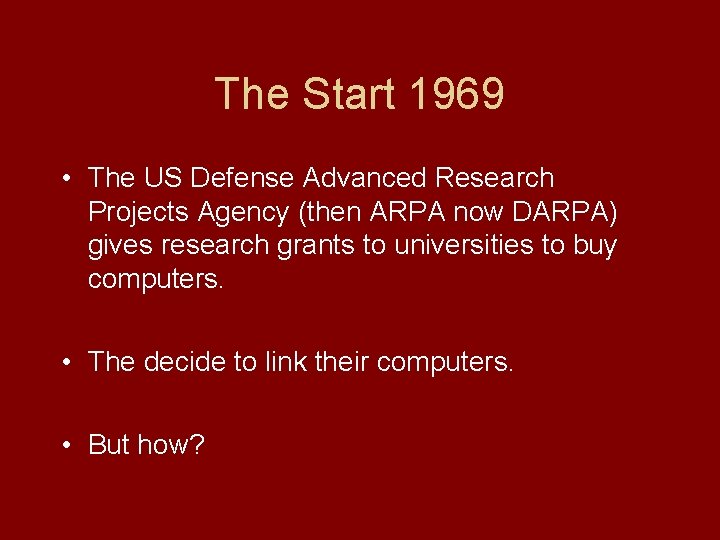 The Start 1969

• The US Defense Advanced Research Projects Agency (then ARPA now DARPA) gives research grants to universities to buy computers.

• The decide to link their computers.

• But how?